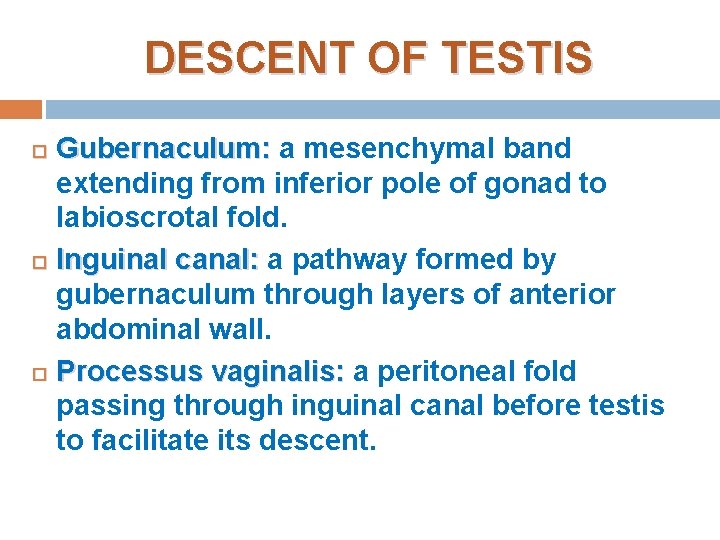 DESCENT OF TESTIS

Gubernaculum: a mesenchymal band extending from inferior pole of gonad to labioscrotal fold.

Inguinal canal: a pathway formed by gubernaculum through layers of anterior abdominal wall.

Processus vaginalis: a peritoneal fold passing through inguinal canal before testis to facilitate its descent.